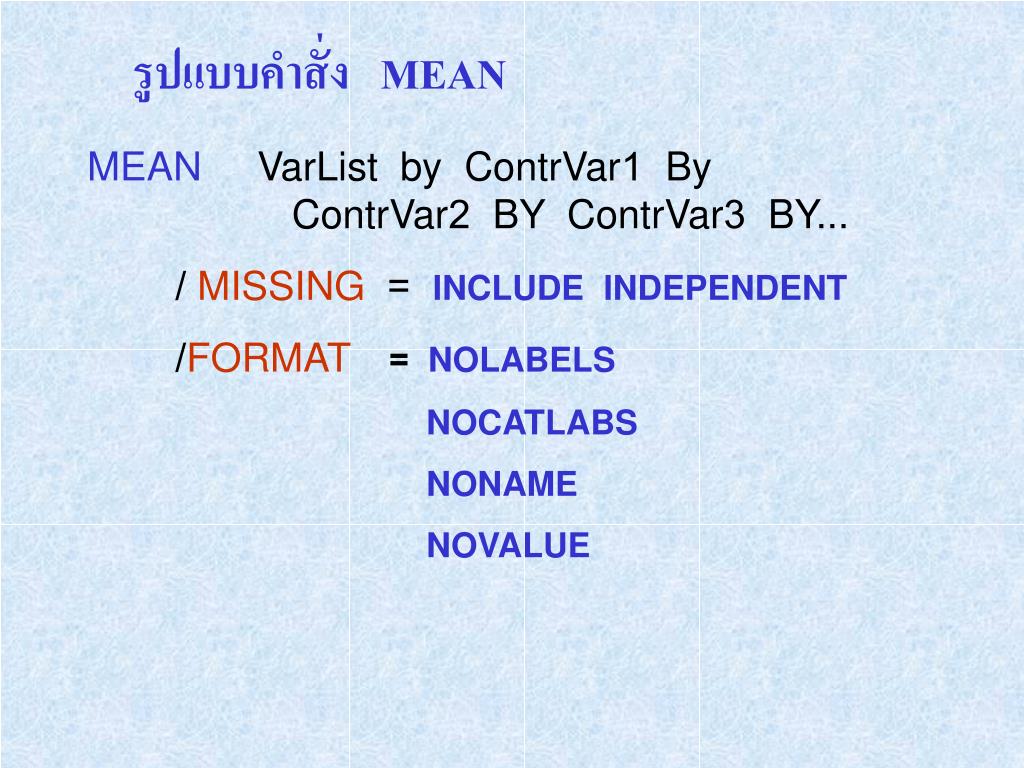 รูปแบบคำสั่ง MEAN

MEAN VarList by ContrVar1 By ContrVar2 BY ContrVar3 BY...

/ MISSING = INCLUDE INDEPENDENT

/FORMAT = NOLABELS

NOCATLABS

NONAME

NOVALUE